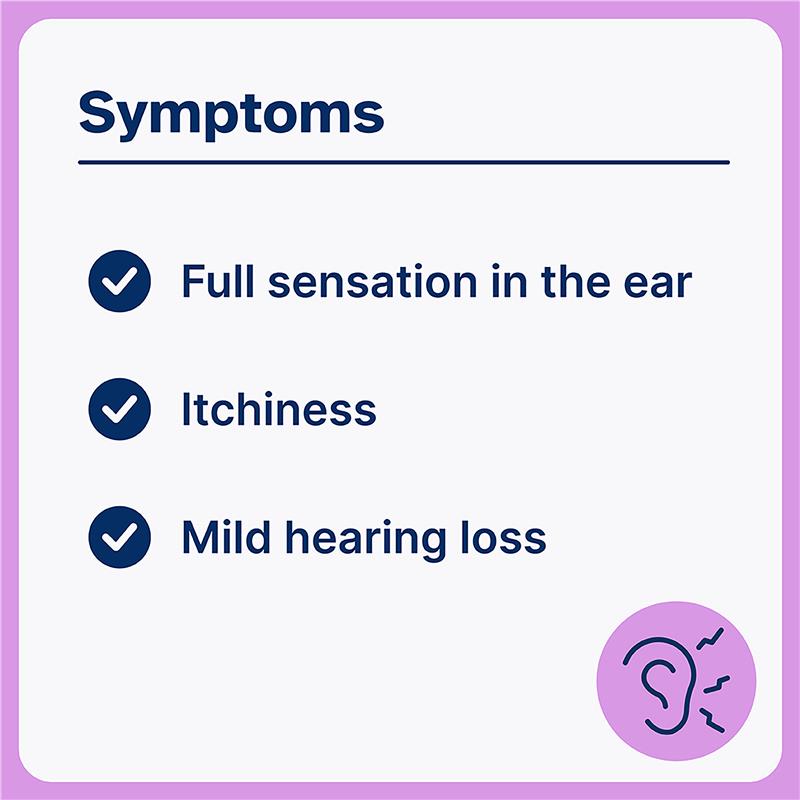 Symptoms

Full sensation in the ear

Itchiness

Mild hearing loss